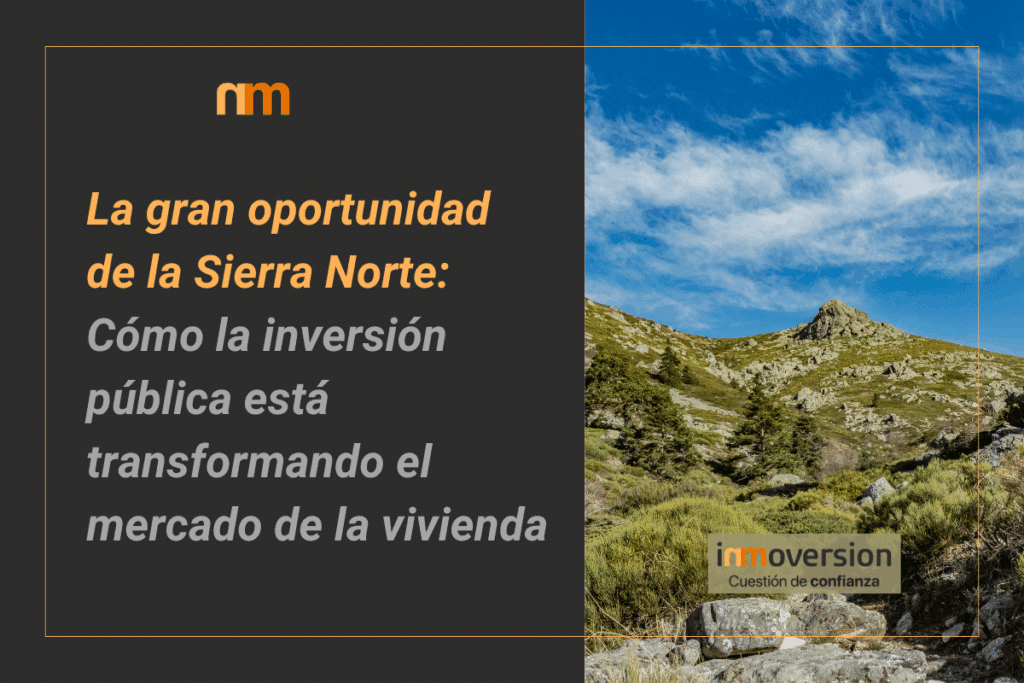 nm

La gran oportunidad de la Sierra Norte: Cómo la inversión pública está transformando el mercado de la vivienda

inmoversion
Cuestión de confianza